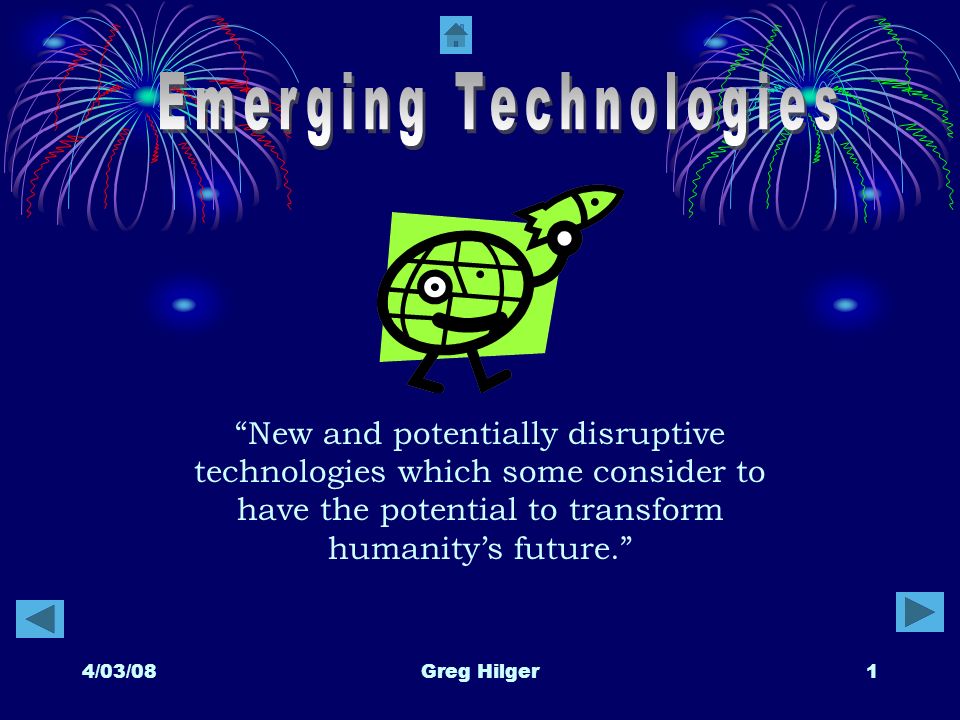 Emerging Technologies

“New and potentially disruptive technologies which some consider to have the potential to transform humanity’s future.”

4/03/08

Greg Hilger

1